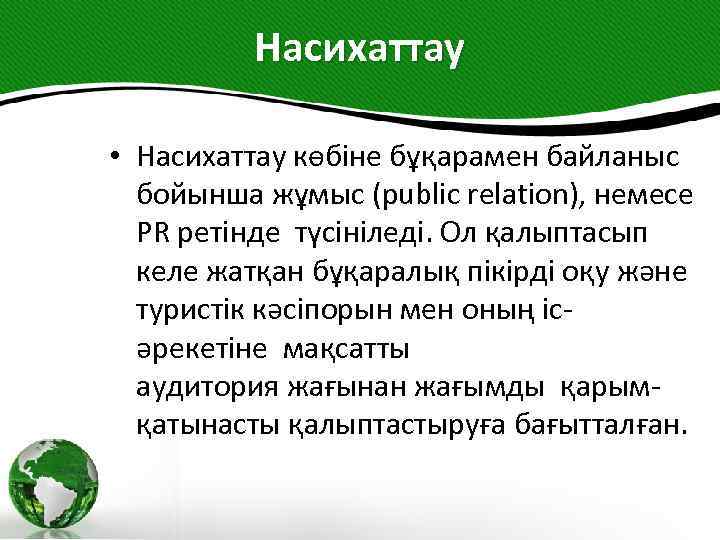 Насихаттау

• Насихаттау көбіне бұқарамен байланыс бойынша жұмыс (public relation), немесе PR ретінде түсініледі. Ол қалыптасып келе жатқан бұқаралық пікірді оқу және туристік кәсіпорын мен оның іс-әрекетіне мақсатты аудитория жағынан жағымды қарым-қатынасты қалыптастыруға бағытталған.